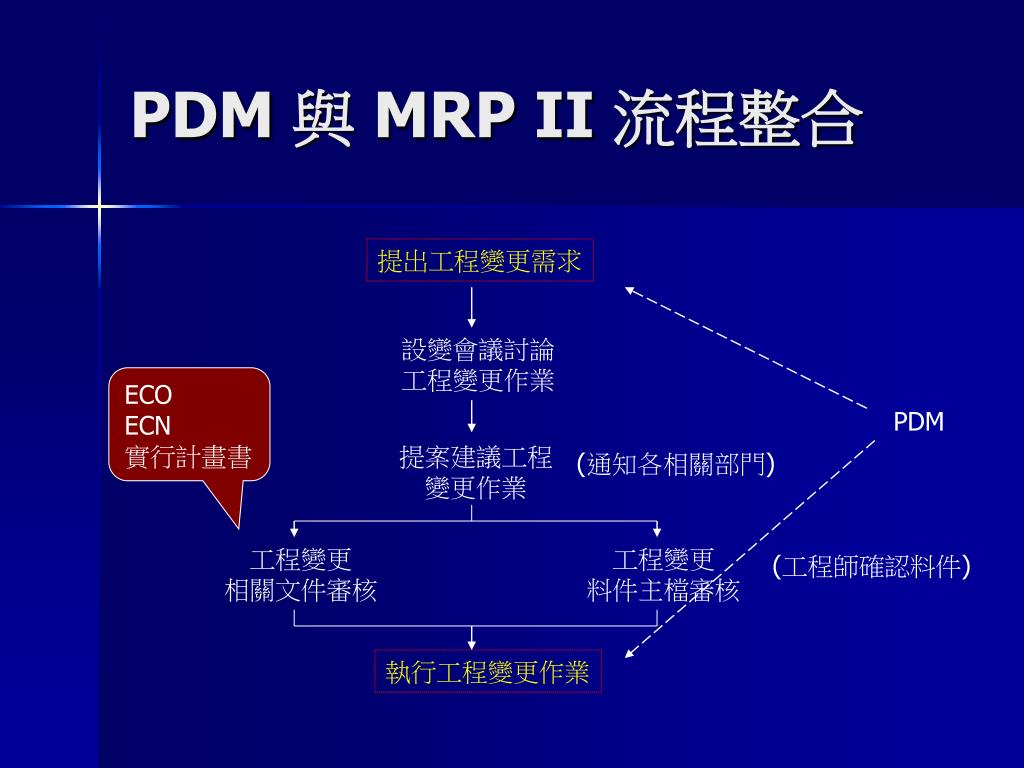 PDM 與 MRP II 流程整合

提出工程變更需求

設變會議討論
工程變更作業

ECO
ECN
實行計畫書

PDM

提案建議工程
變更作業

(通知各相關部門)

工程變更
相關文件審核

工程變更
料件主檔審核

(工程師確認料件)

執行工程變更作業